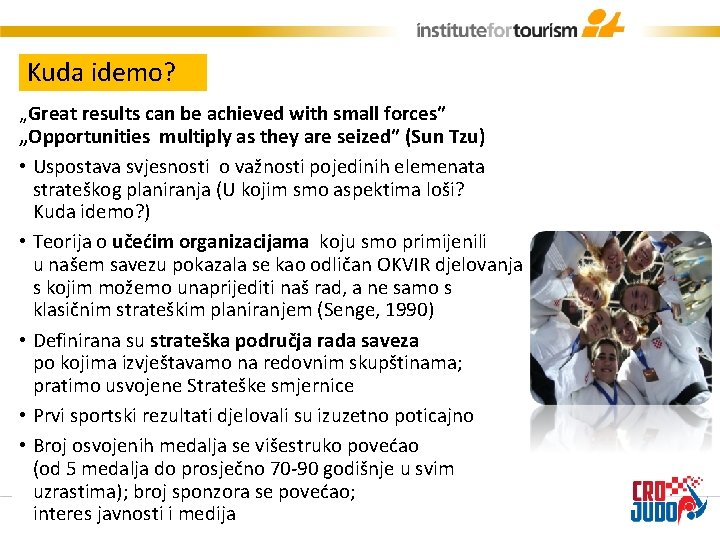 institutefortourism

Kuda idemo?

„Great results can be achieved with small forces"
„Opportunities multiply as they are seized" (Sun Tzu)

• Uspostava svjesnosti o važnosti pojedinih elemenata strateškog planiranja (U kojim smo aspektima loši? Kuda idemo?)

• Teorija o učećim organizacijama koju smo primijenili u našem savezu pokazala se kao odličan OKVIR djelovanja s kojim možemo unaprijediti naš rad, a ne samo s klasičnim strateškim planiranjem (Senge, 1990)

• Definirana su strateška područja rada saveza po kojima izvještavamo na redovnim skupštinama; pratimo usvojene Strateške smjernice

• Prvi sportski rezultati djelovali su izuzetno poticajno

• Broj osvojenih medalja se višestruko povećao (od 5 medalja do prosječno 70-90 godišnje u svim uzrastima); broj sponzora se povećao; interes javnosti i medija

CRO JUDO